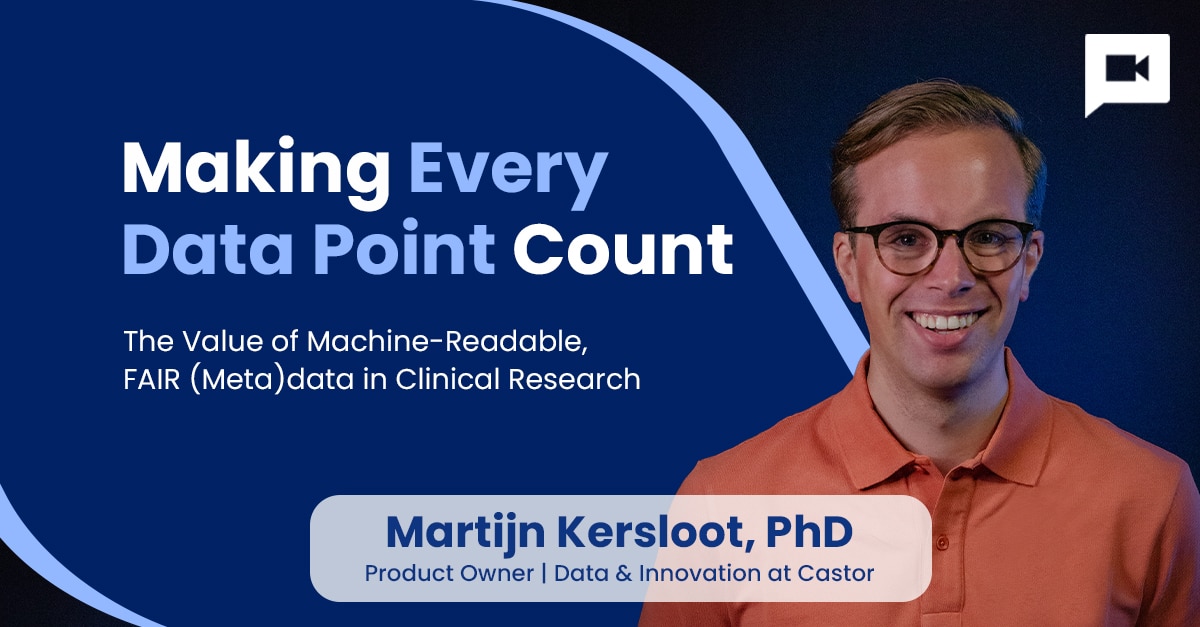 Making Every Data Point Count

The Value of Machine-Readable, FAIR (Meta)data in Clinical Research

Martijn Kersloot, PhD
Product Owner | Data & Innovation at Castor